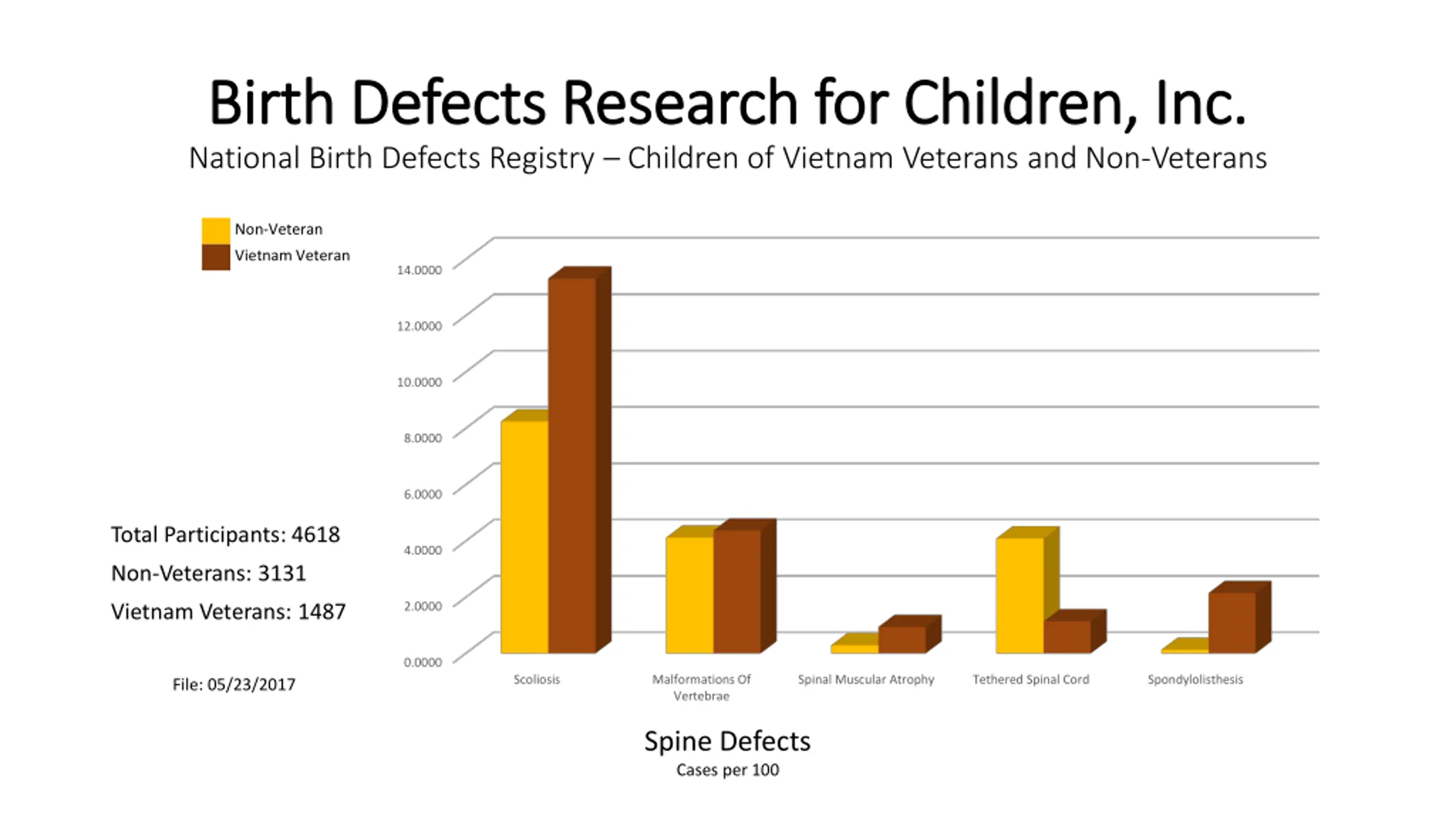 Birth Defects Research for Children, Inc.

National Birth Defects Registry – Children of Vietnam Veterans and Non-Veterans

Non-Veteran
Vietnam Veteran

14.0000
12.0000
10.0000
8.0000
6.0000
4.0000
2.0000
0.0000

Scoliosis
Malformations Of Vertebrae
Spinal Muscular Atrophy
Tethered Spinal Cord
Spondylolisthesis

Total Participants: 4618
Non-Veterans: 3131
Vietnam Veterans: 1487

File: 05/23/2017

Spine Defects
Cases per 100